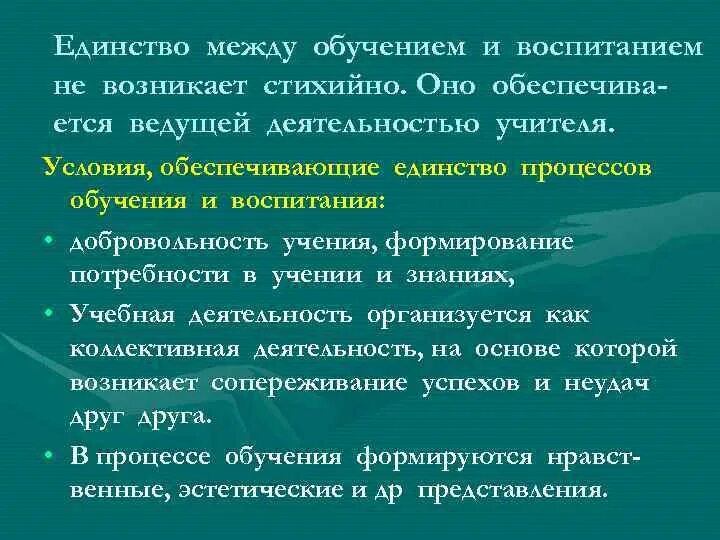 Единство между обучением и воспитанием не возникает стихийно. Оно обеспечивается ведущей деятельностью учителя.

Условия, обеспечивающие единство процессов обучения и воспитания:

• добровольность учения, формирование потребности в учении и знаниях,
• Учебная деятельность организуется как коллективная деятельность, на основе которой возникает сопереживание успехов и неудач друг друга.
• В процессе обучения формируются нравственные, эстетические и др представления.